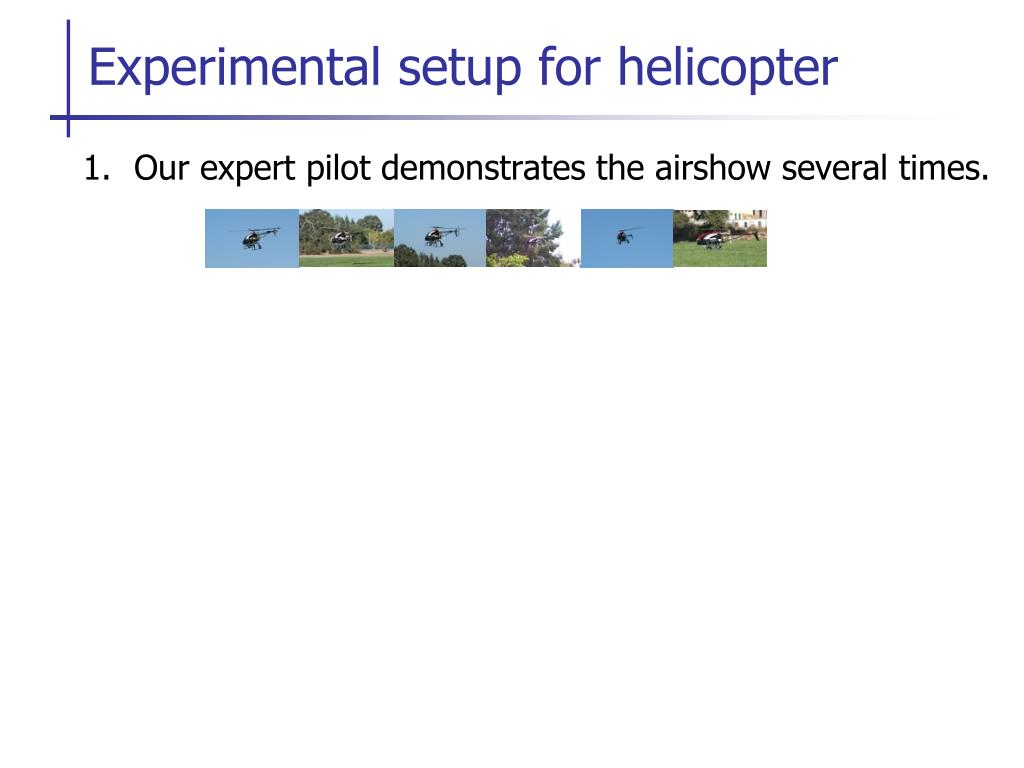 Experimental setup for helicopter

1. Our expert pilot demonstrates the airshow several times.